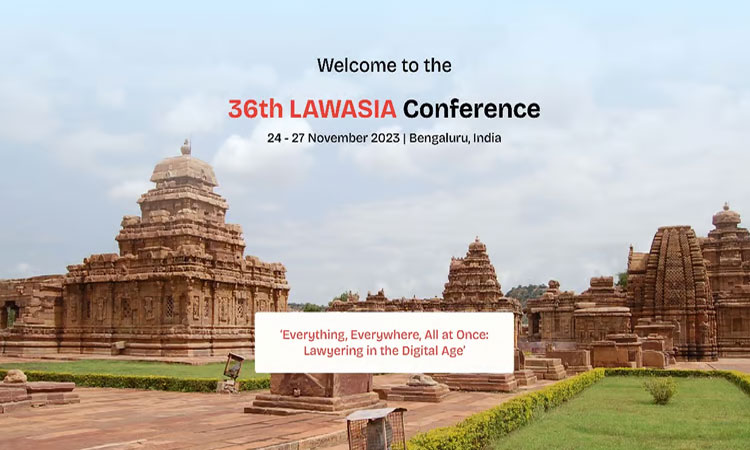 Welcome to the

36th LAWASIA Conference

24 - 27 November 2023 | Bengaluru, India

'Everything, Everywhere, All at Once: Lawyering in the Digital Age'